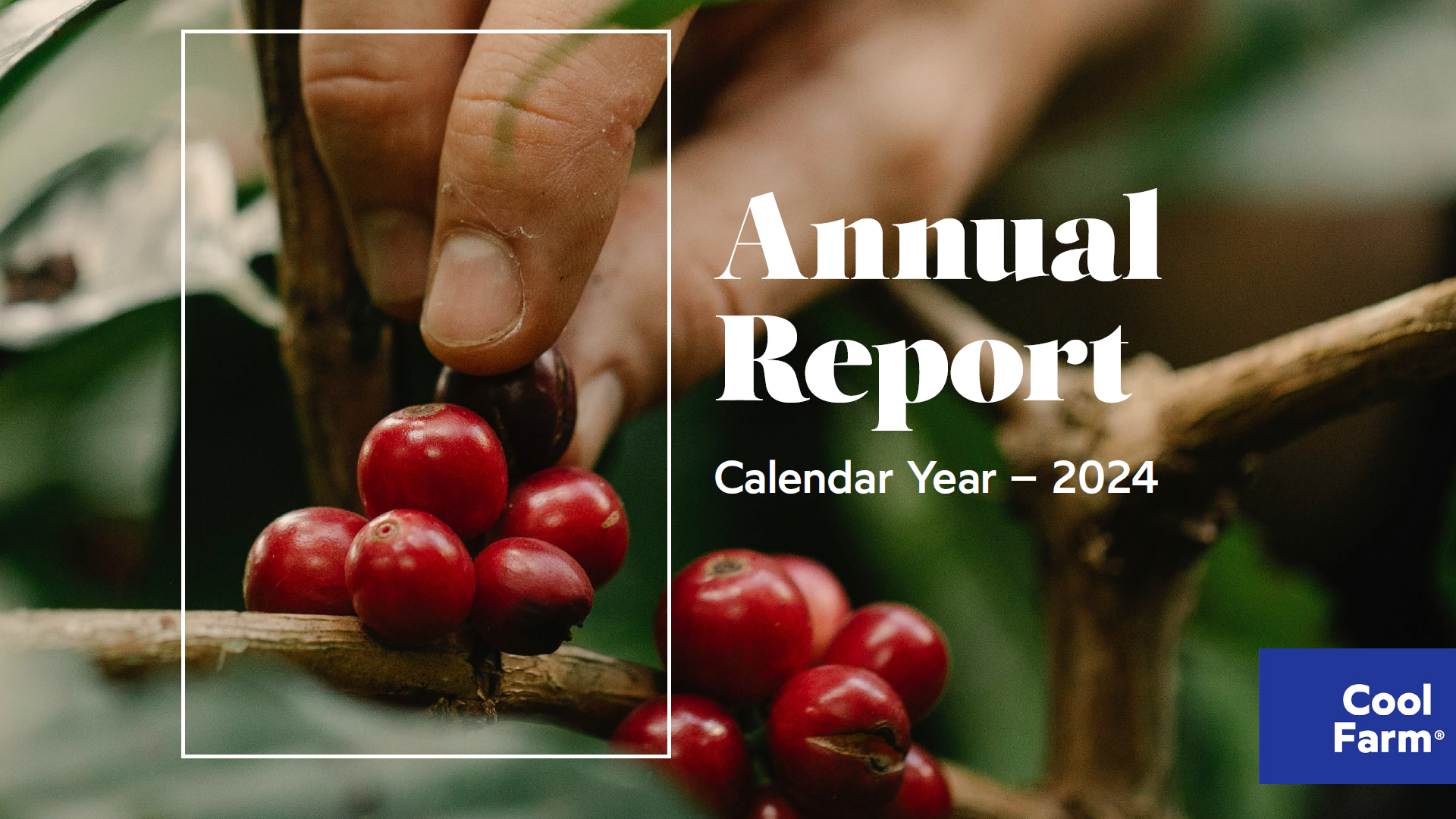 Annual Report

Calendar Year – 2024

Cool Farm®